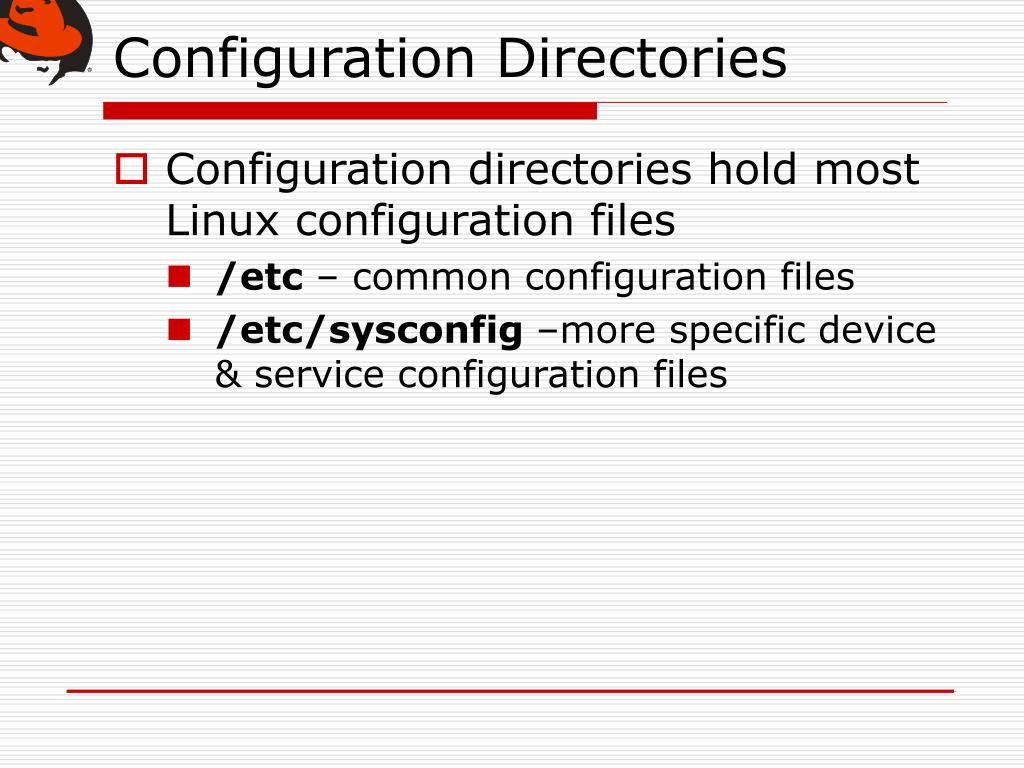 Configuration Directories

Configuration directories hold most Linux configuration files

/etc – common configuration files

/etc/sysconfig –more specific device & service configuration files